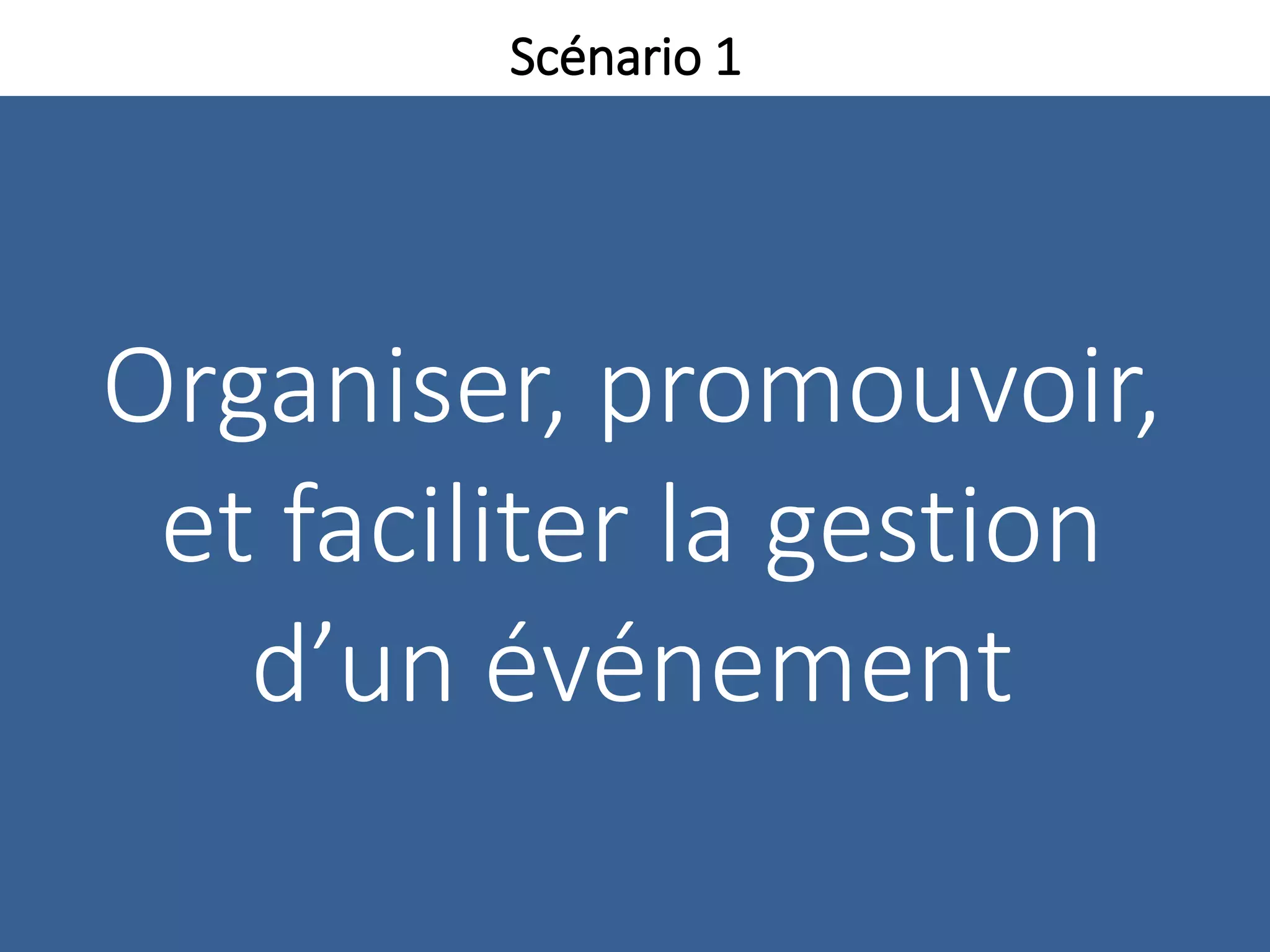 Scénario 1

Organiser, promouvoir, et faciliter la gestion d’un événement